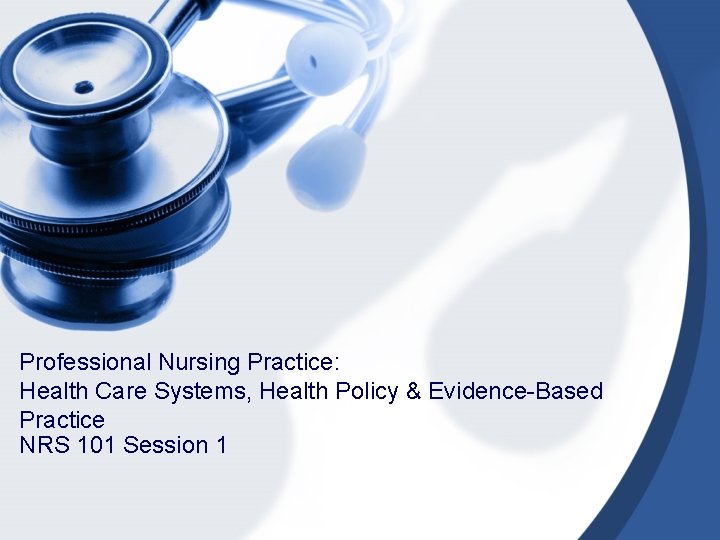 Professional Nursing Practice:
Health Care Systems, Health Policy & Evidence-Based Practice
NRS 101 Session 1